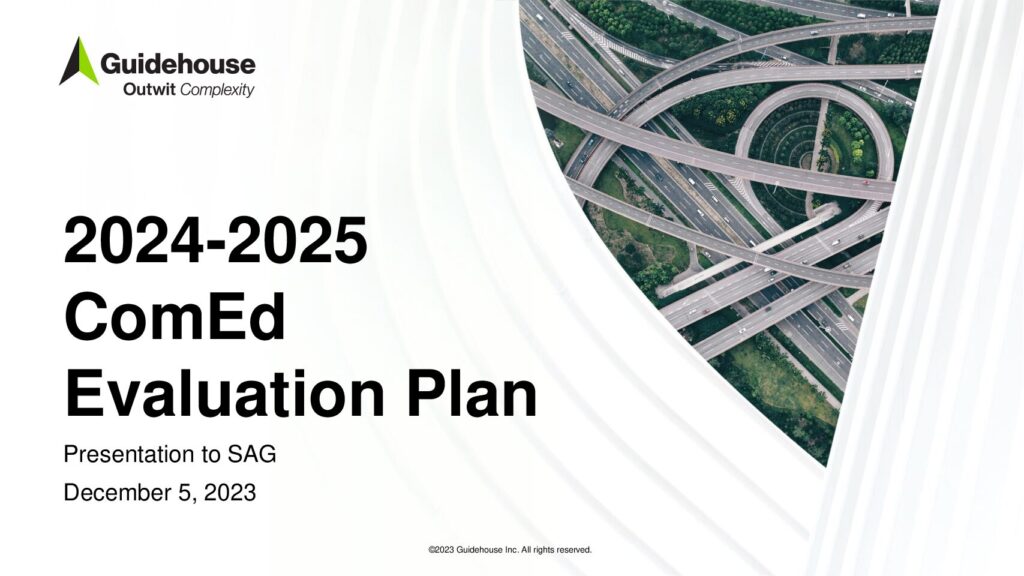 Guidehouse
Outwit Complexity

2024-2025 ComEd Evaluation Plan

Presentation to SAG

December 5, 2023

©2023 Guidehouse Inc. All rights reserved.